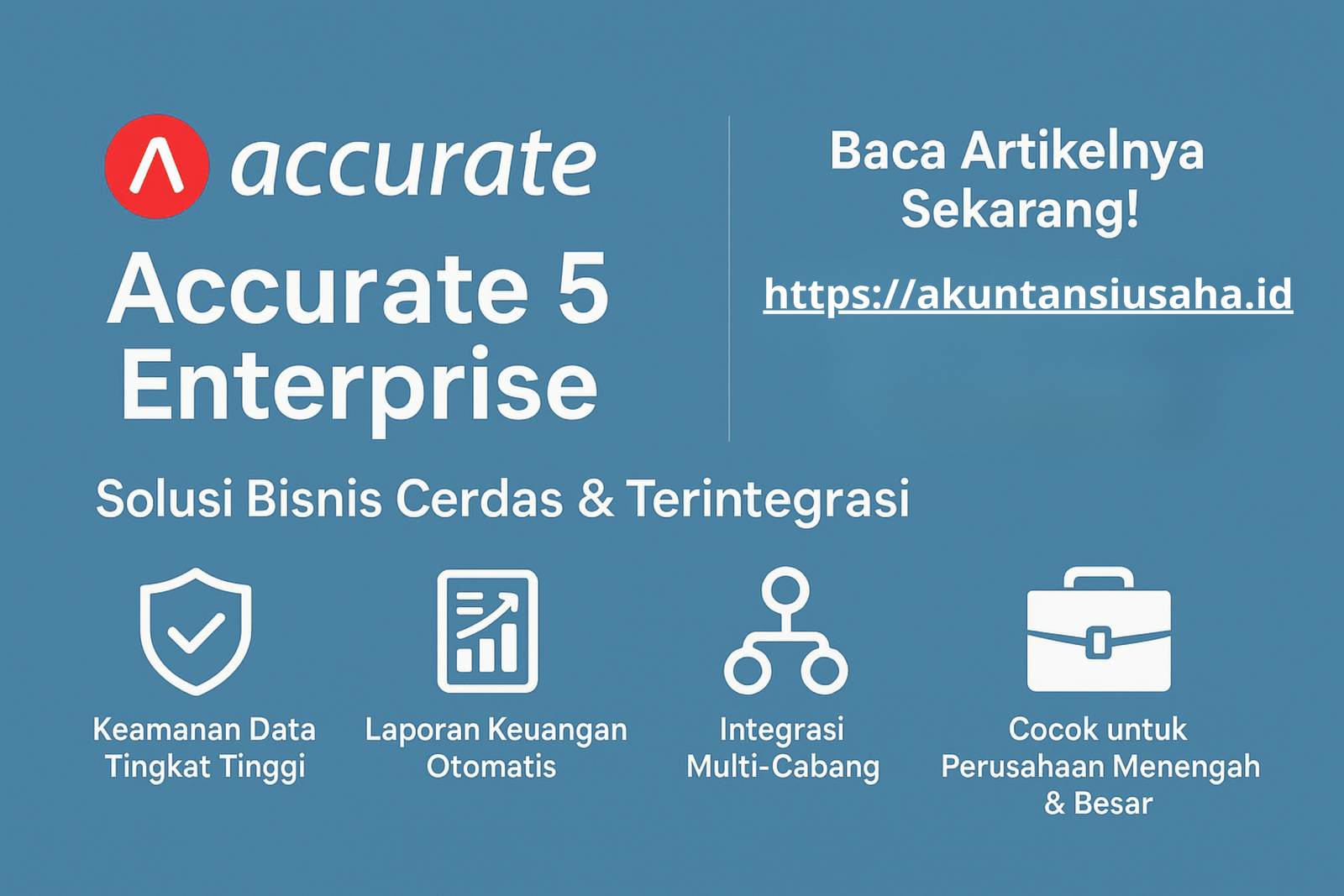 accurate

Accurate 5 Enterprise

Baca Artikelnya Sekarang!

https://akuntansiusaha.id

Solusi Bisnis Cerdas & Terintegrasi

Keamanan Data Tingkat Tinggi

Laporan Keuangan Otomatis

Integrasi Multi-Cabang

Cocok untuk Perusahaan Menengah & Besar